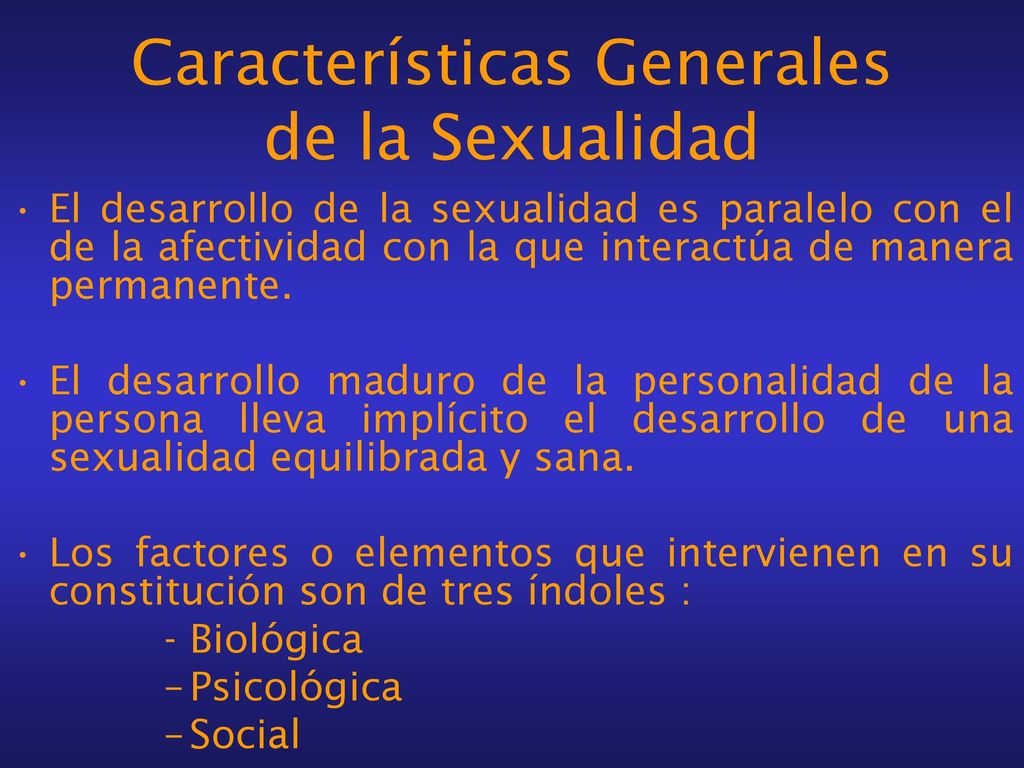 Características Generales de la Sexualidad

• El desarrollo de la sexualidad es paralelo con el de la afectividad con la que interactúa de manera permanente.

• El desarrollo maduro de la personalidad de la persona lleva implícito el desarrollo de una sexualidad equilibrada y sana.

• Los factores o elementos que intervienen en su constitución son de tres índoles :
- Biológica
– Psicológica
– Social